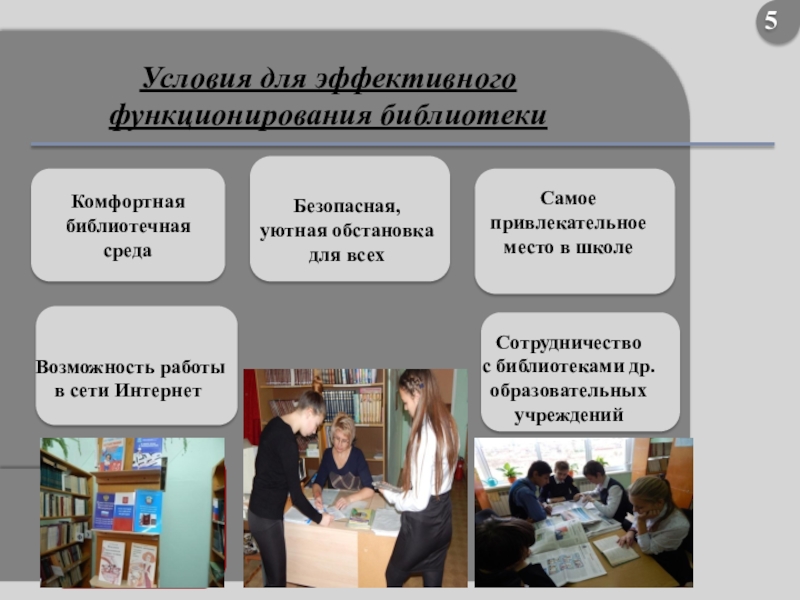 5

Условия для эффективного функционирования библиотеки

Комфортная библиотечная среда

Безопасная, уютная обстановка для всех

Самое привлекательное место в школе

Возможность работы в сети Интернет

Сотрудничество с библиотеками др. образовательных учреждений